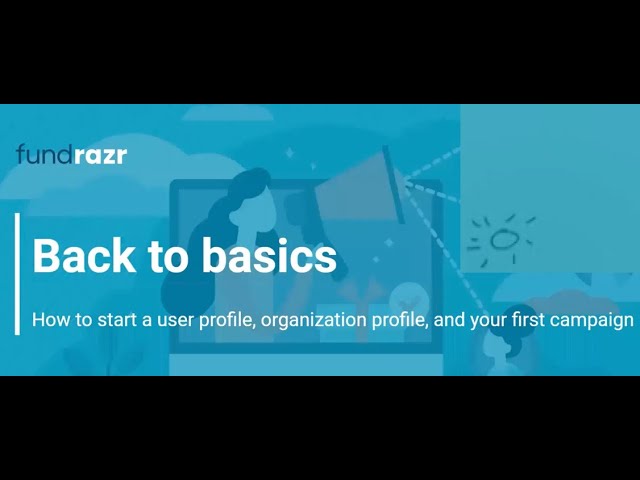 fundrazr

Back to basics

How to start a user profile, organization profile, and your first campaign